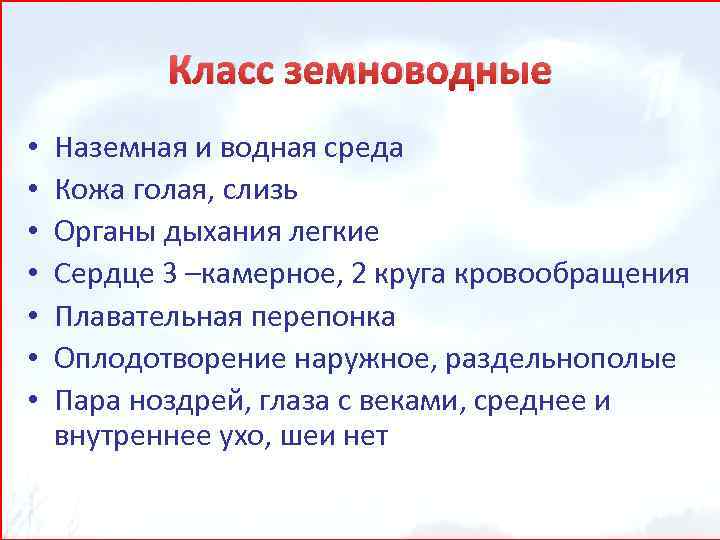 Класс земноводные

• Наземная и водная среда
• Кожа голая, слизь
• Органы дыхания легкие
• Сердце 3 –камерное, 2 круга кровообращения
• Плавательная перепонка
• Оплодотворение наружное, раздельнополые
• Пара ноздрей, глаза с веками, среднее и внутреннее ухо, шеи нет